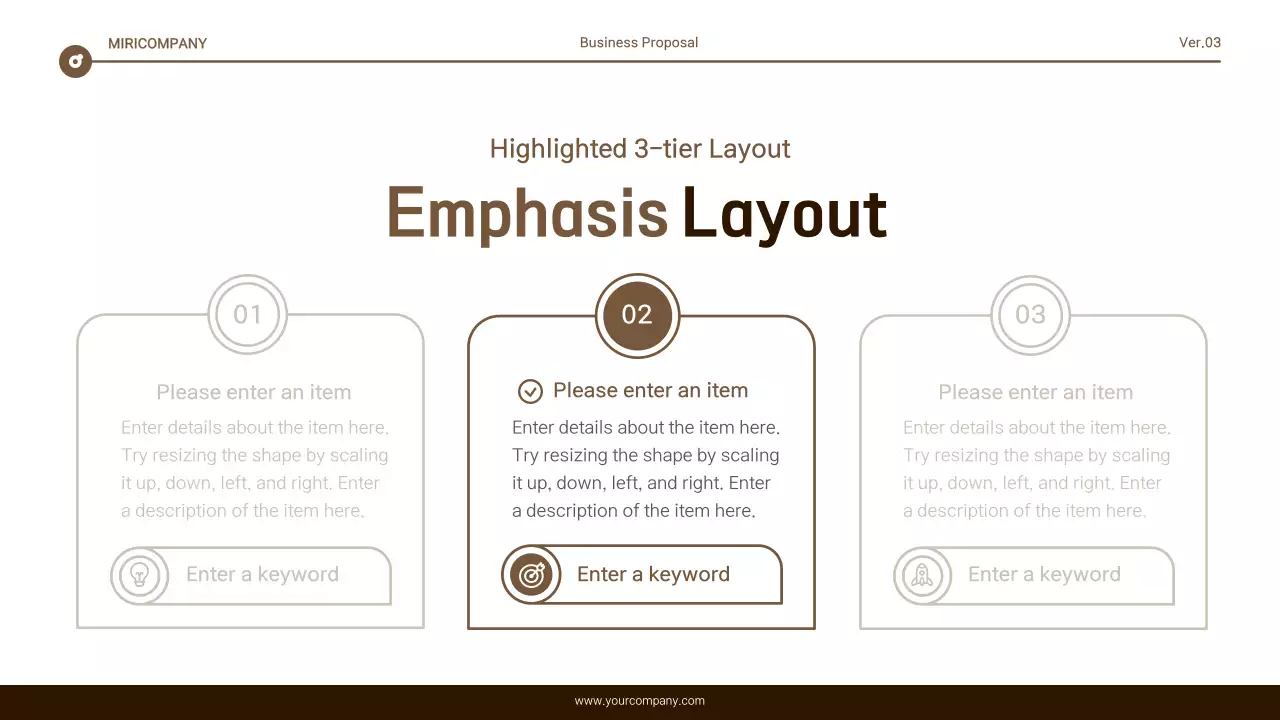 MIRICOMPANY

Business Proposal

Ver.03

Highlighted 3-tier Layout

Emphasis Layout

01

Please enter an item

Enter details about the item here. Try resizing the shape by scaling it up, down, left, and right. Enter a description of the item here.

Enter a keyword

02

Please enter an item

Enter details about the item here. Try resizing the shape by scaling it up, down, left, and right. Enter a description of the item here.

Enter a keyword

03

Please enter an item

Enter details about the item here. Try resizing the shape by scaling it up, down, left, and right. Enter a description of the item here.

Enter a keyword

www.yourcompany.com